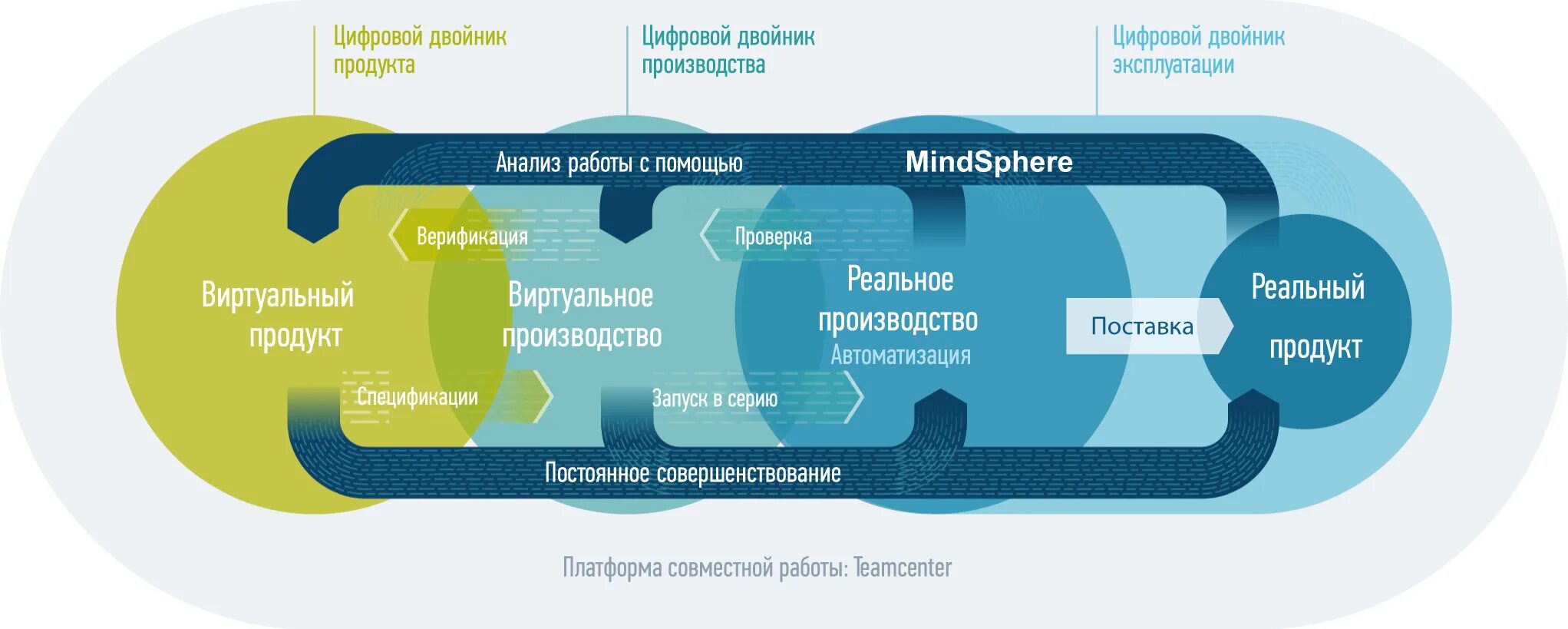 Цифровой двойник продукта

Цифровой двойник производства

Цифровой двойник эксплуатации

Анализ работы с помощью MindSphere

Верификация

Проверка

Виртуальный продукт

Виртуальное производство

Реальное производство
Автоматизация

Поставка

Реальный продукт

Спецификации

Запуск в серию

Постоянное совершенствование

Платформа совместной работы: Teamcenter